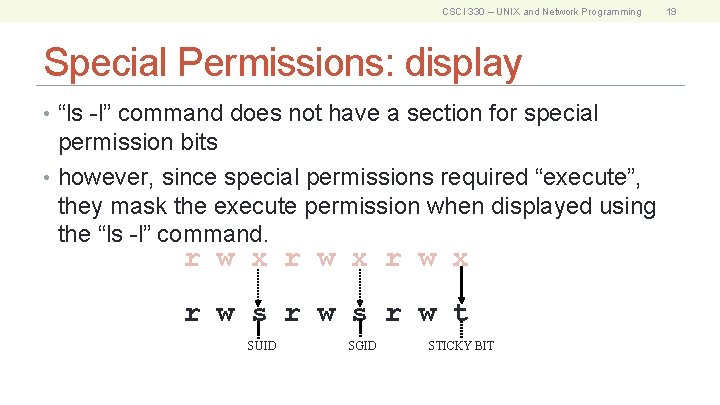 CSCI 330 – UNIX and Network Programming 19

Special Permissions: display

• “ls -l” command does not have a section for special permission bits

• however, since special permissions required “execute”, they mask the execute permission when displayed using the “ls -l” command.

r w x r w x r w x

r w s r w s r w t

SUID SGID STICKY BIT